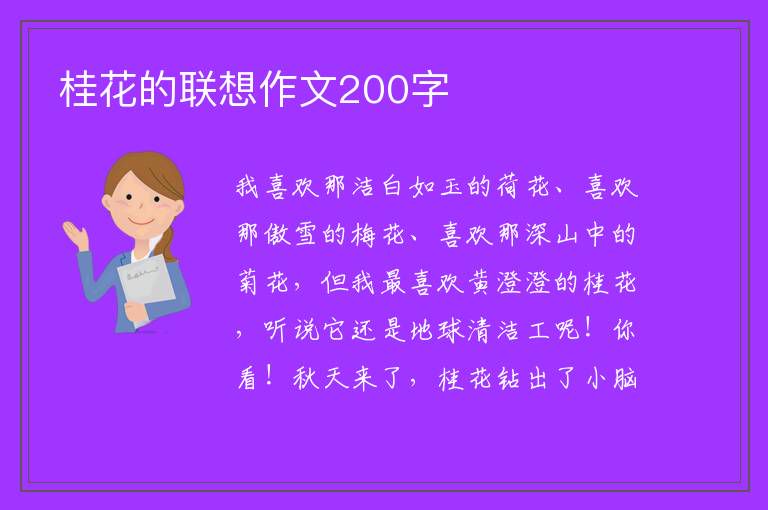 桂花的联想作文200字

我喜欢那洁白如玉的荷花、喜欢那傲雪的梅花、喜欢那深山中的菊花，但我最喜欢黄澄澄的桂花，听说它还是地球清洁工呢！你看！秋天来了，桂花钻出了小脑